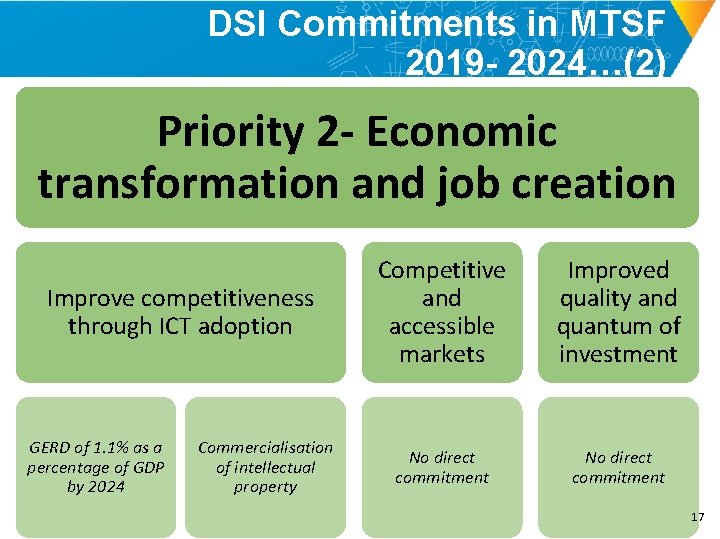 DSI Commitments in MTSF 2019- 2024…(2)

Priority 2- Economic transformation and job creation

Improve competitiveness through ICT adoption

Competitive and accessible markets

Improved quality and quantum of investment

GERD of 1.1% as a percentage of GDP by 2024

Commercialisation of intellectual property

No direct commitment

No direct commitment

17